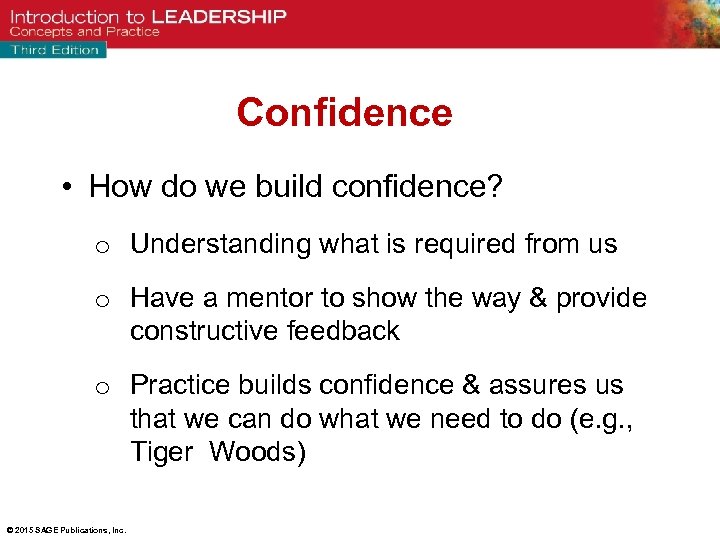 Introduction to LEADERSHIP
Concepts and Practice
Third Edition

Confidence

• How do we build confidence?

o Understanding what is required from us

o Have a mentor to show the way & provide constructive feedback

o Practice builds confidence & assures us that we can do what we need to do (e.g., Tiger Woods)

© 2015 SAGE Publications, Inc.